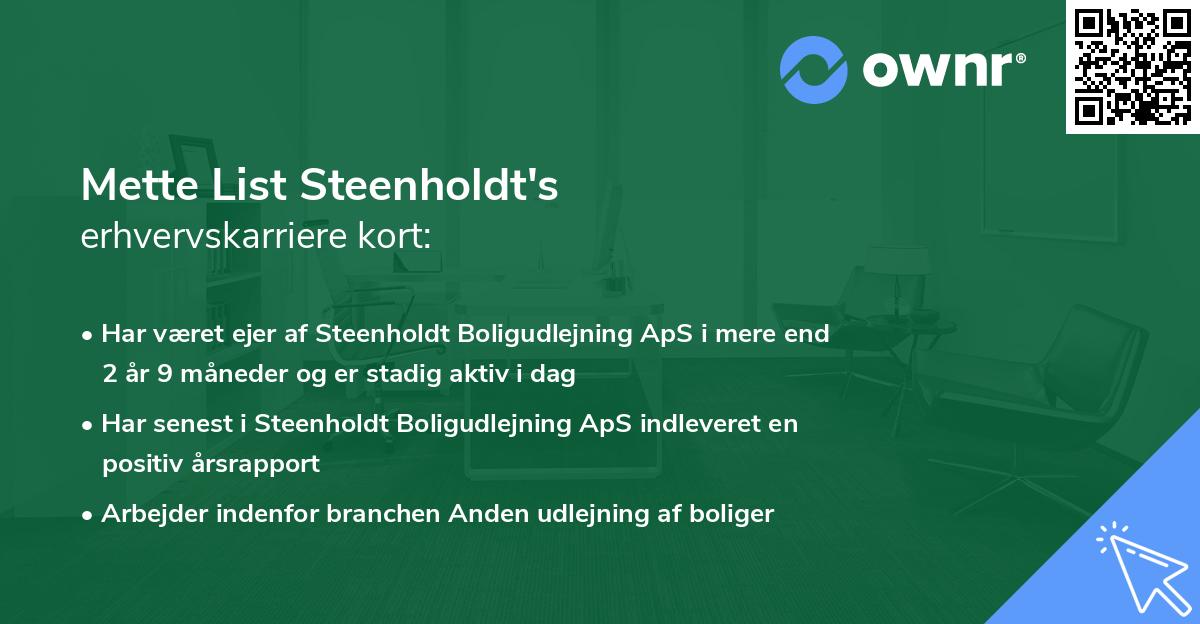 ownr®

Mette List Steenholdt's
erhvervskarriere kort:

• Har været ejer af Steenholdt Boligudlejning ApS i mere end 2 år 9 måneder og er stadig aktiv i dag

• Har senest i Steenholdt Boligudlejning ApS indleveret en positiv årsrapport

• Arbejder indenfor branchen Anden udlejning af boliger